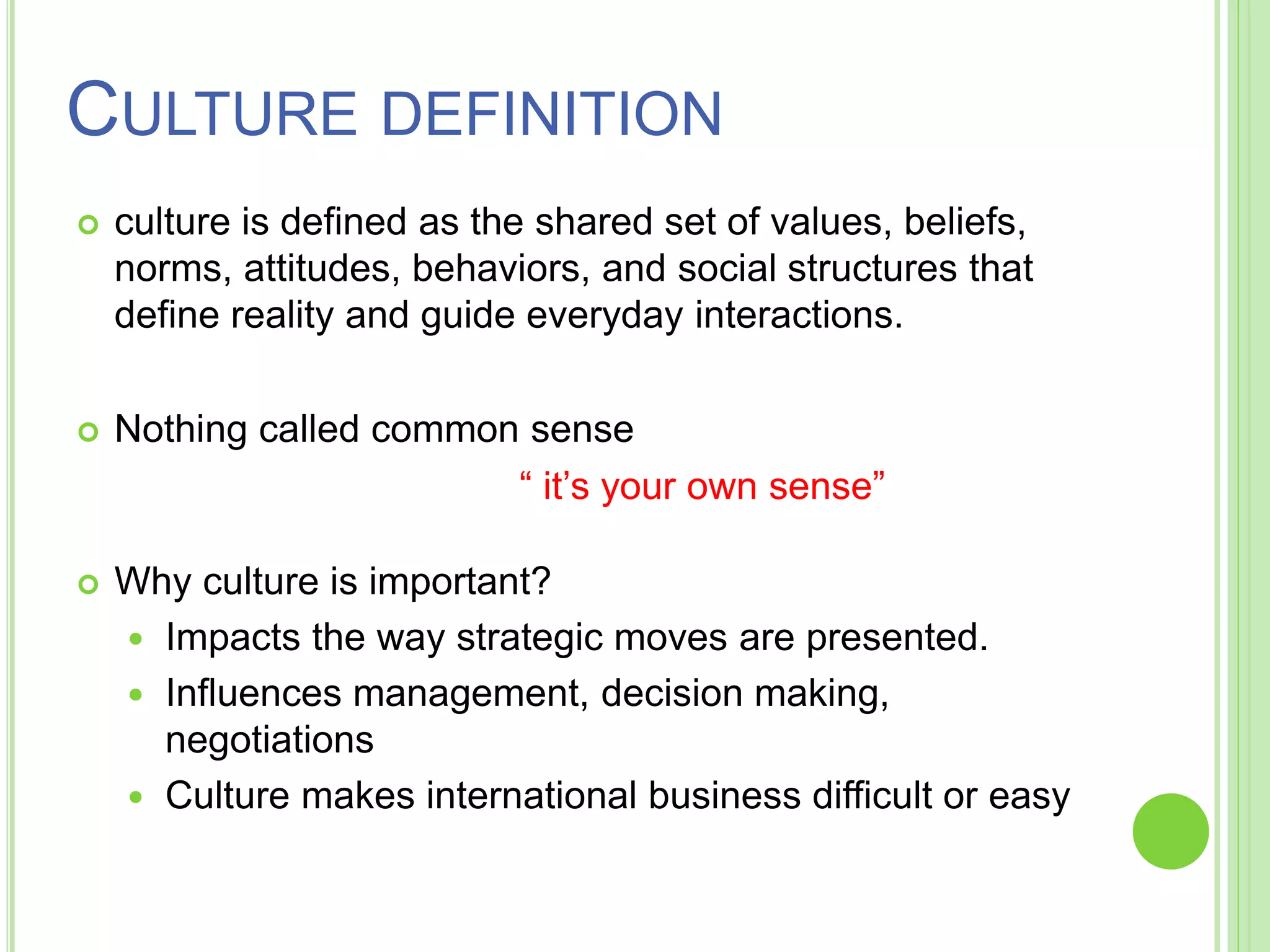 CULTURE DEFINITION

culture is defined as the shared set of values, beliefs, norms, attitudes, behaviors, and social structures that define reality and guide everyday interactions.

Nothing called common sense

“ it’s your own sense”

Why culture is important?

Impacts the way strategic moves are presented.

Influences management, decision making, negotiations

Culture makes international business difficult or easy